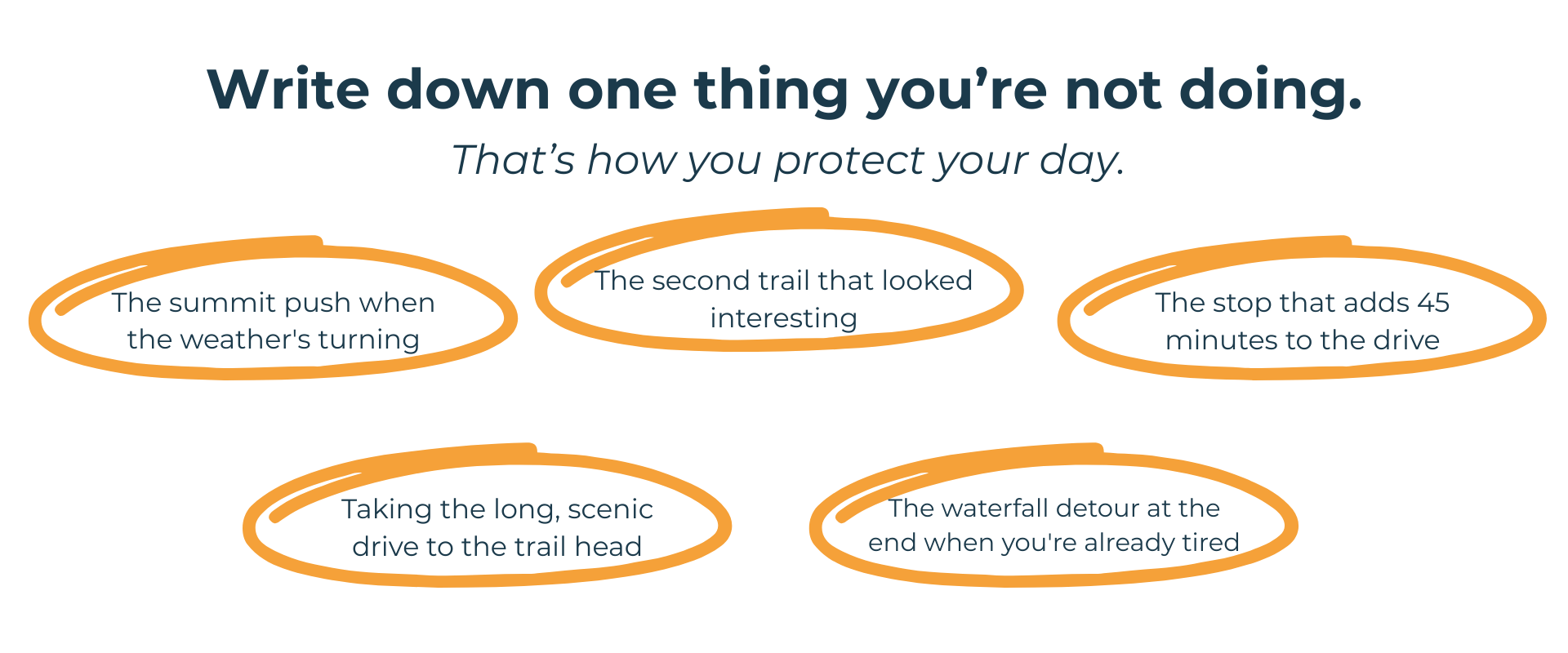 Write down one thing you’re not doing.

That’s how you protect your day.

The summit push when the weather's turning

The second trail that looked interesting

The stop that adds 45 minutes to the drive

Taking the long, scenic drive to the trail head

The waterfall detour at the end when you're already tired